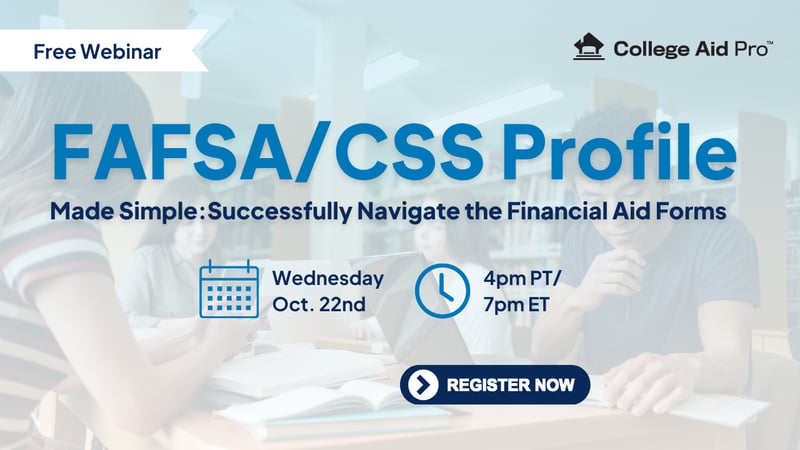 Free Webinar

College Aid Pro™

FAFSA/CSS Profile

Made Simple: Successfully Navigate the Financial Aid Forms

Wednesday Oct. 22nd

4pm PT/ 7pm ET

REGISTER NOW